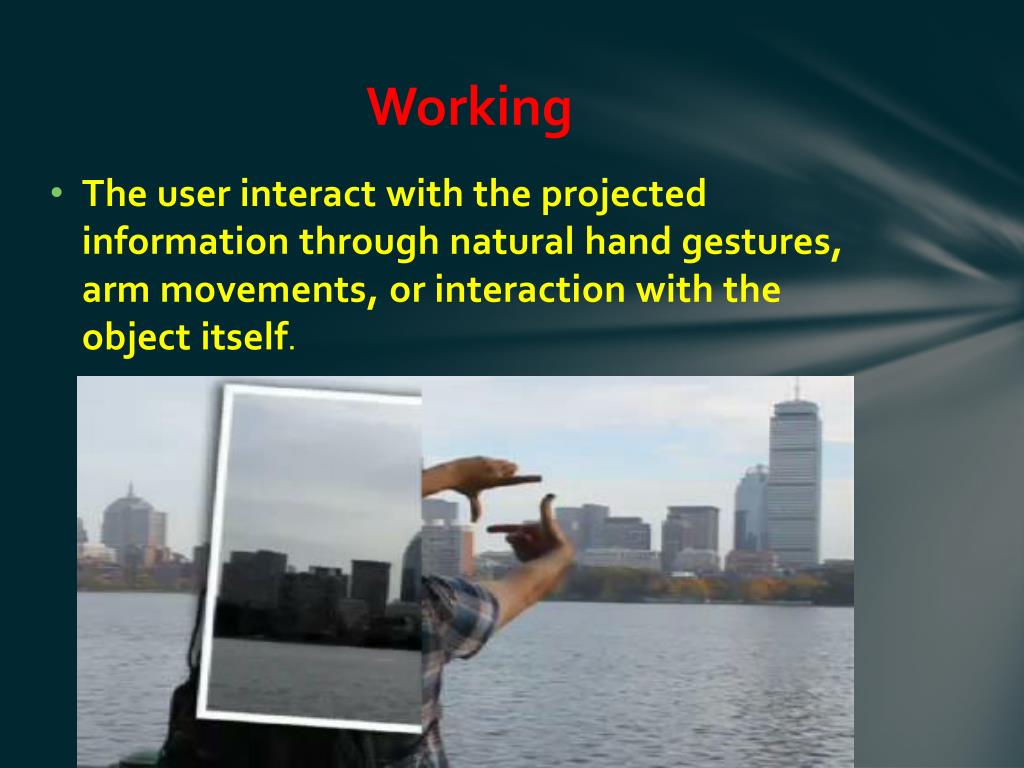 Working

• The user interact with the projected information through natural hand gestures, arm movements, or interaction with the object itself.